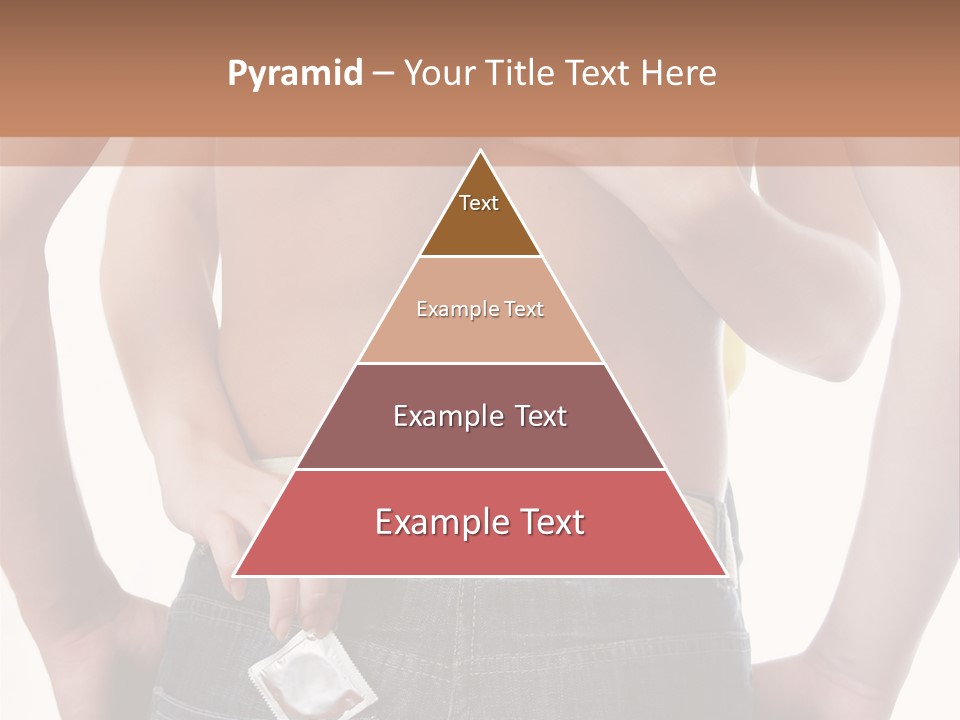 Pyramid – Your Title Text Here

Text

Example Text

Example Text

Example Text